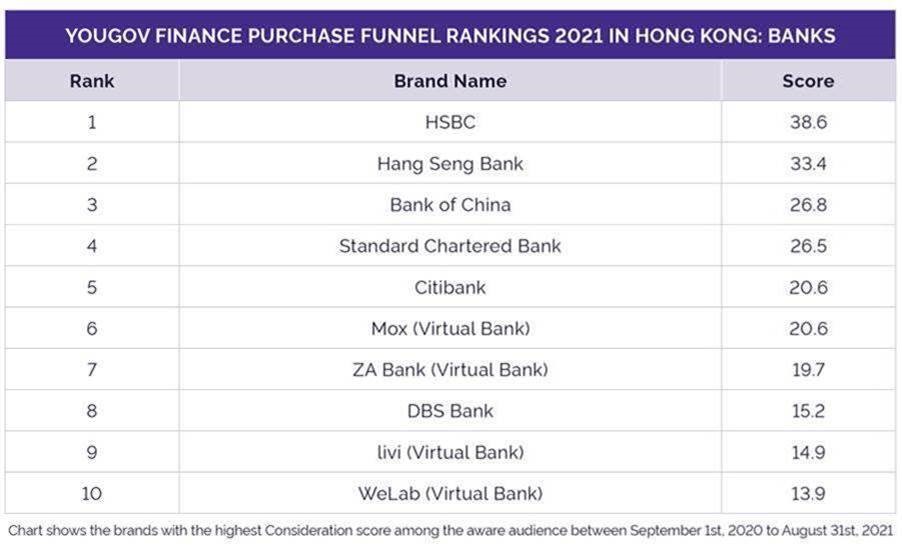 YOUGOV FINANCE PURCHASE FUNNEL RANKINGS 2021 IN HONG KONG: BANKS

| Rank | Brand Name | Score |
|---|---|---|
| 1 | HSBC | 38.6 |
| 2 | Hang Seng Bank | 33.4 |
| 3 | Bank of China | 26.8 |
| 4 | Standard Chartered Bank | 26.5 |
| 5 | Citibank | 20.6 |
| 6 | Mox (Virtual Bank) | 20.6 |
| 7 | ZA Bank (Virtual Bank) | 19.7 |
| 8 | DBS Bank | 15.2 |
| 9 | livi (Virtual Bank) | 14.9 |
| 10 | WeLab (Virtual Bank) | 13.9 |

Chart shows the brands with the highest Consideration score among the aware audience between September 1st, 2020 to August 31st, 2021